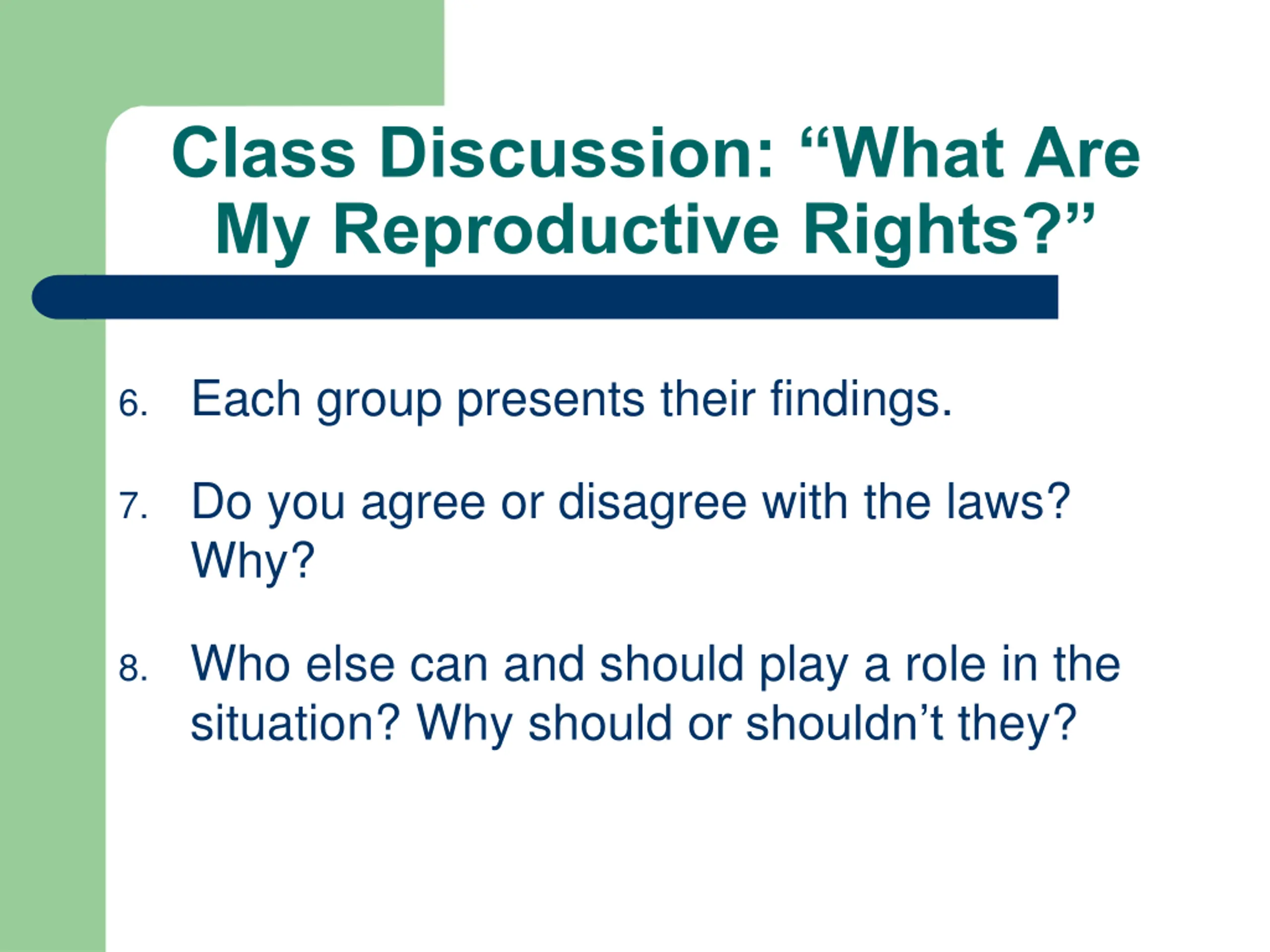 Class Discussion: “What Are My Reproductive Rights?”

6. Each group presents their findings.

7. Do you agree or disagree with the laws? Why?

8. Who else can and should play a role in the situation? Why should or shouldn’t they?